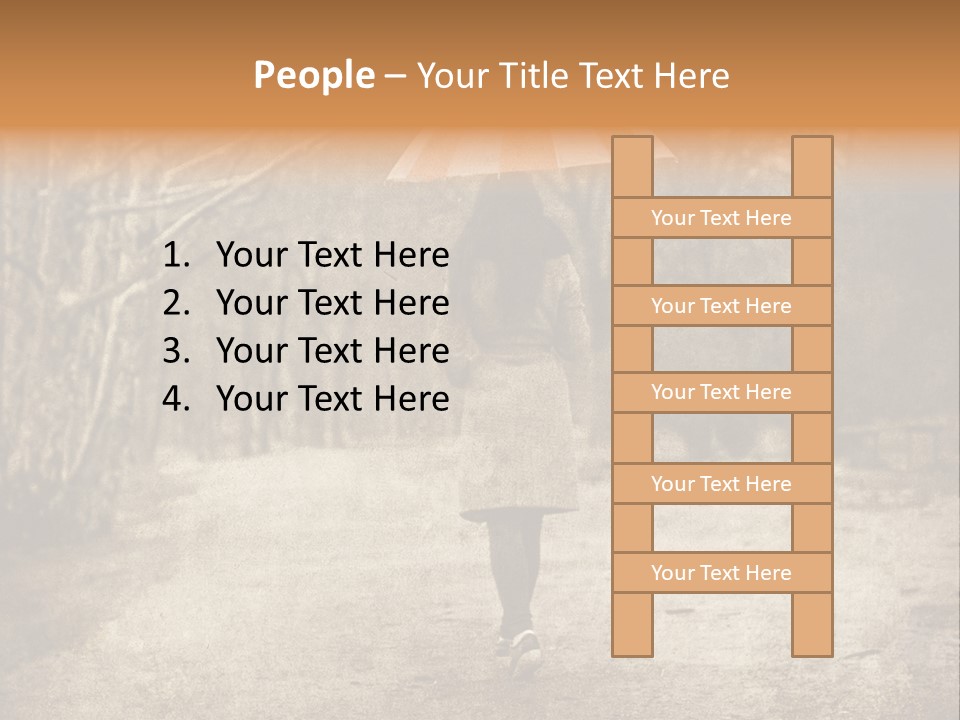 People – Your Title Text Here

1. Your Text Here
2. Your Text Here
3. Your Text Here
4. Your Text Here

Your Text Here

Your Text Here

Your Text Here

Your Text Here

Your Text Here